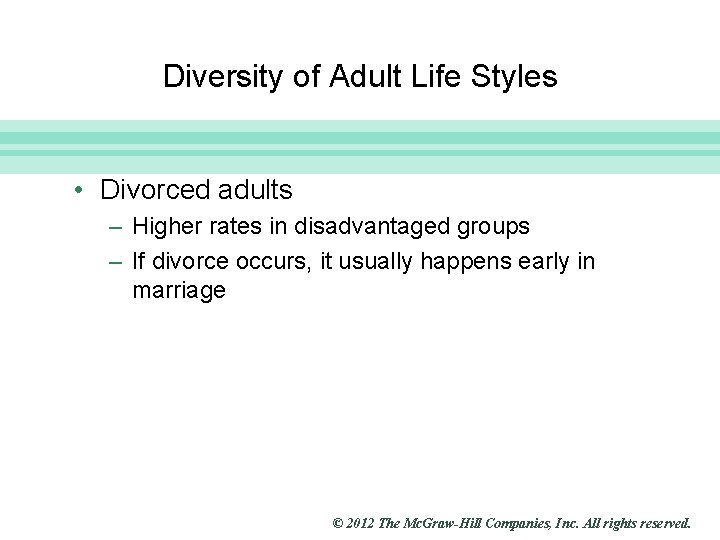 Diversity of Adult Life Styles

• Divorced adults
– Higher rates in disadvantaged groups
– If divorce occurs, it usually happens early in marriage

© 2012 The McGraw-Hill Companies, Inc. All rights reserved.